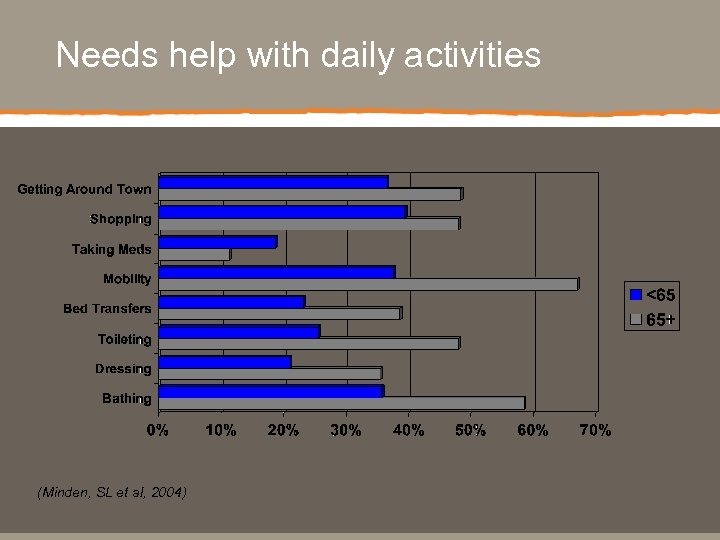 Needs help with daily activities

Getting Around Town
Shopping
Taking Meds
Mobility
Bed Transfers
Toileting
Dressing
Bathing

0%
10%
20%
30%
40%
50%
60%
70%

<65
65+

(Minden, SL et al, 2004)